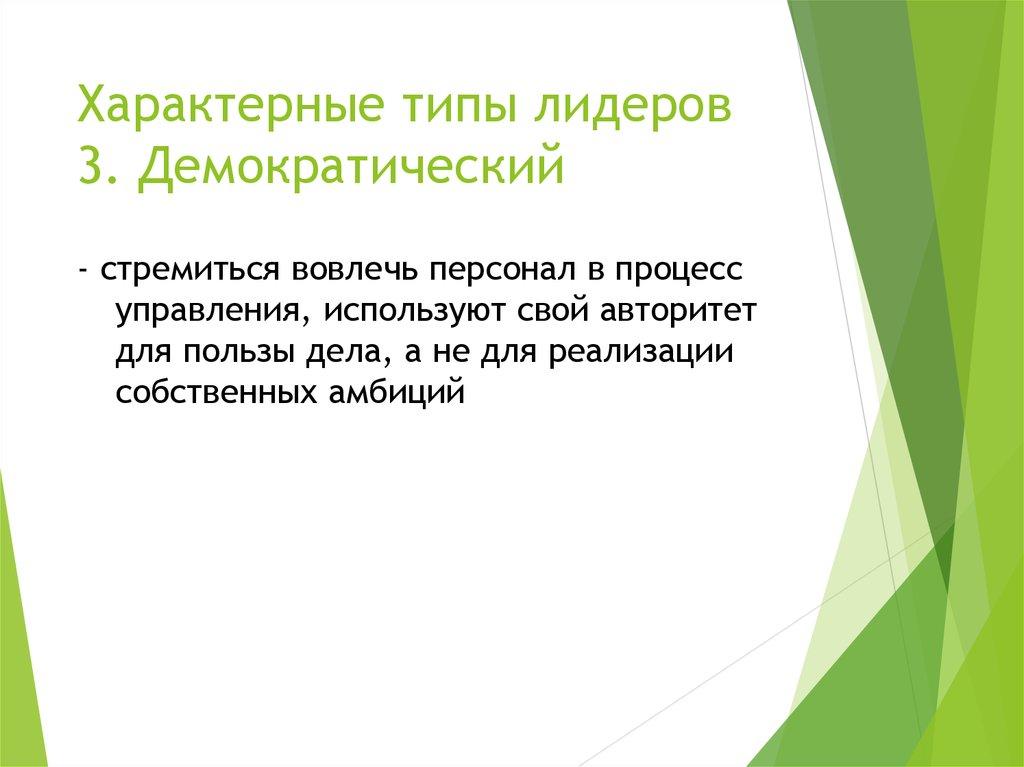 Характерные типы лидеров
3. Демократический

- стремиться вовлечь персонал в процесс управления, используют свой авторитет для пользы дела, а не для реализации собственных амбиций